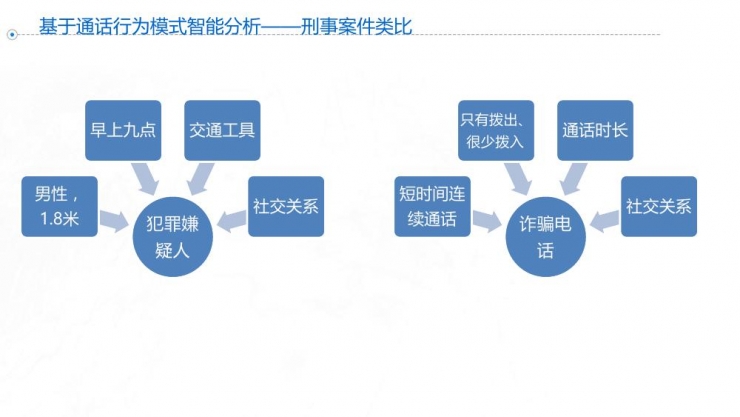 基于通话行为模式智能分析——刑事案件类比

早上九点

交通工具

男性，1.8米

社交关系

犯罪嫌疑人

只有拨出、很少拨入

通话时长

短时间连续通话

社交关系

诈骗电话